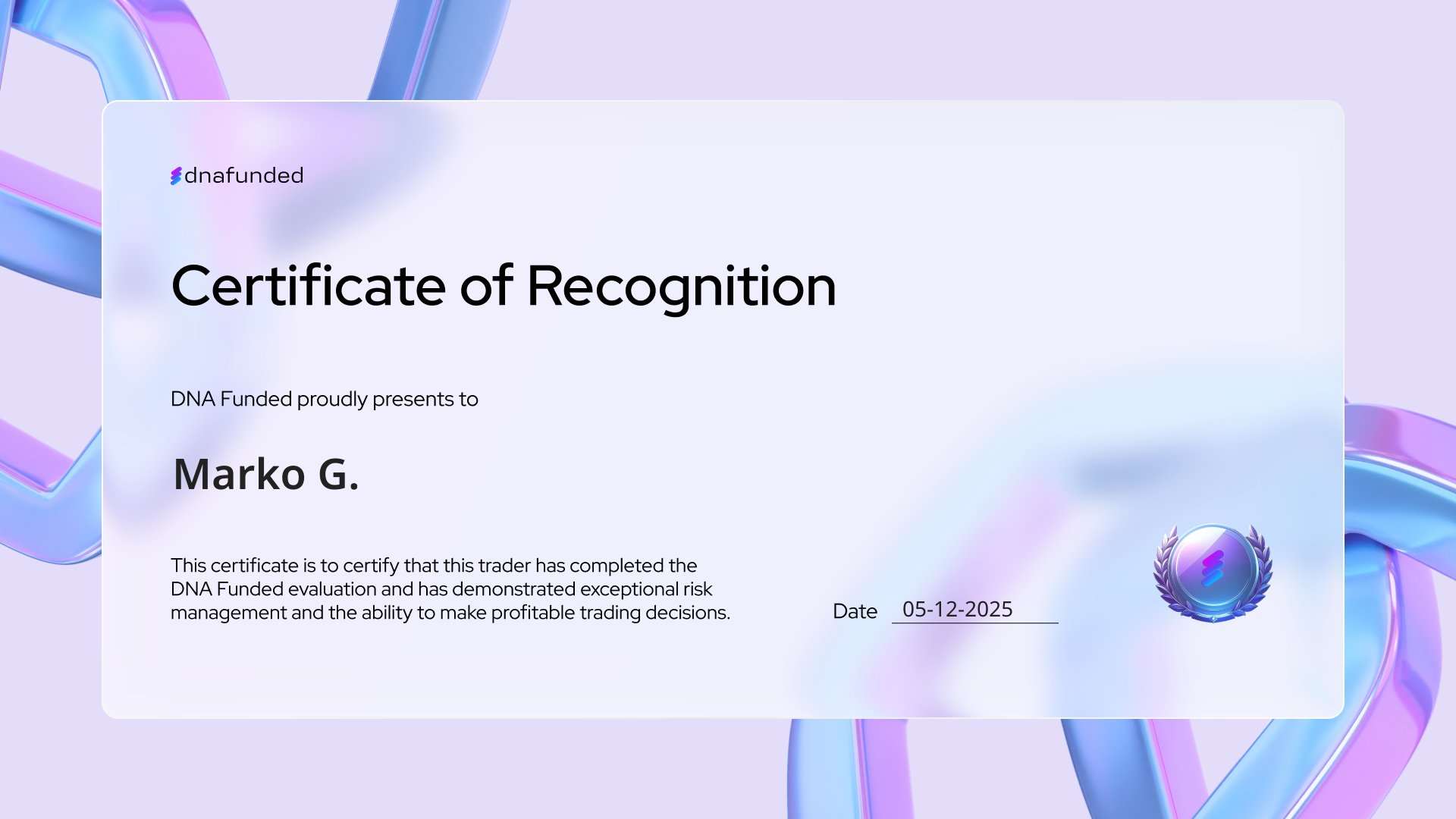 dnafunded

Certificate of Recognition

DNA Funded proudly presents to

Marko G.

This certificate is to certify that this trader has completed the DNA Funded evaluation and has demonstrated exceptional risk management and the ability to make profitable trading decisions.

Date 05-12-2025